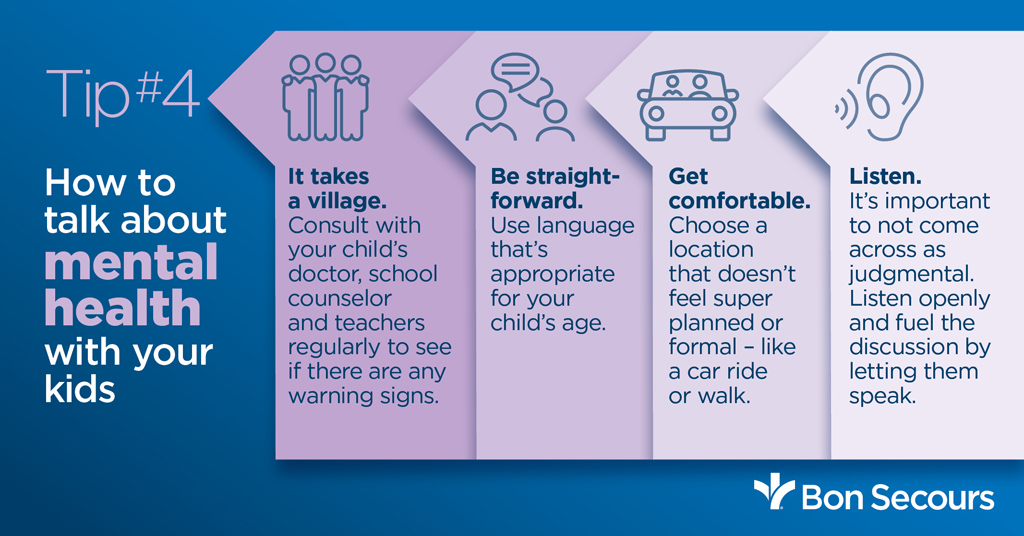 Tip #4

How to talk about mental health with your kids

It takes a village. Consult with your child's doctor, school counselor and teachers regularly to see if there are any warning signs.

Be straightforward. Use language that's appropriate for your child's age.

Get comfortable. Choose a location that doesn't feel super planned or formal – like a car ride or walk.

Listen. It's important to not come across as judgmental. Listen openly and fuel the discussion by letting them speak.

Bon Secours